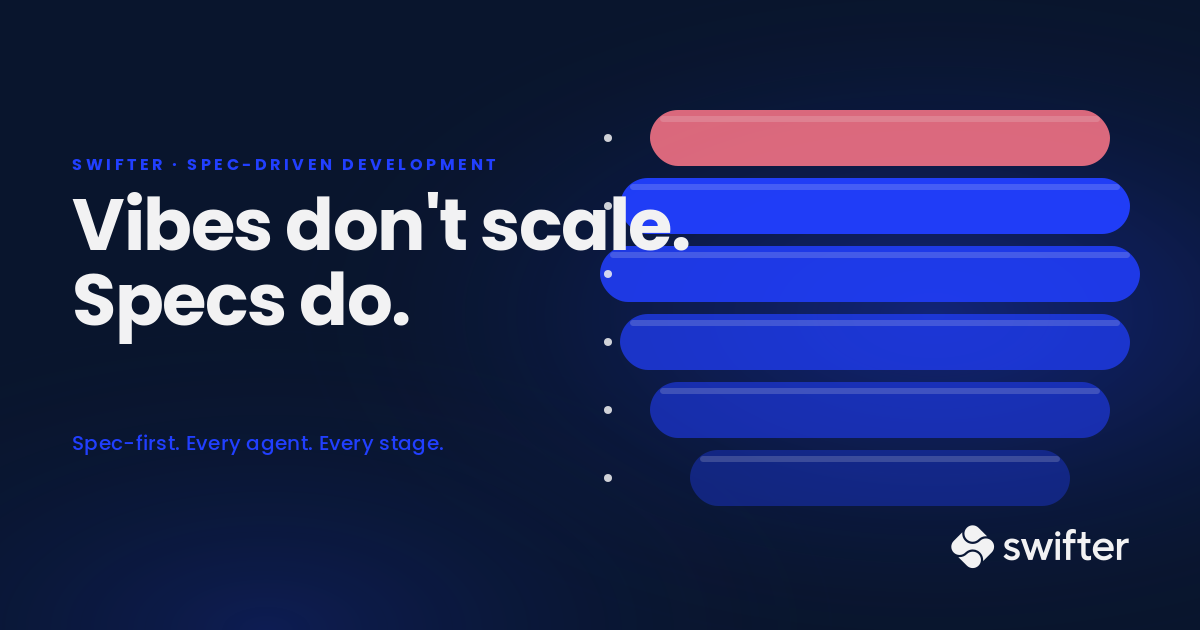 SWIFTER · SPEC-DRIVEN DEVELOPMENT

Vibes don't scale. Specs do.

Spec-first. Every agent. Every stage.

swifter